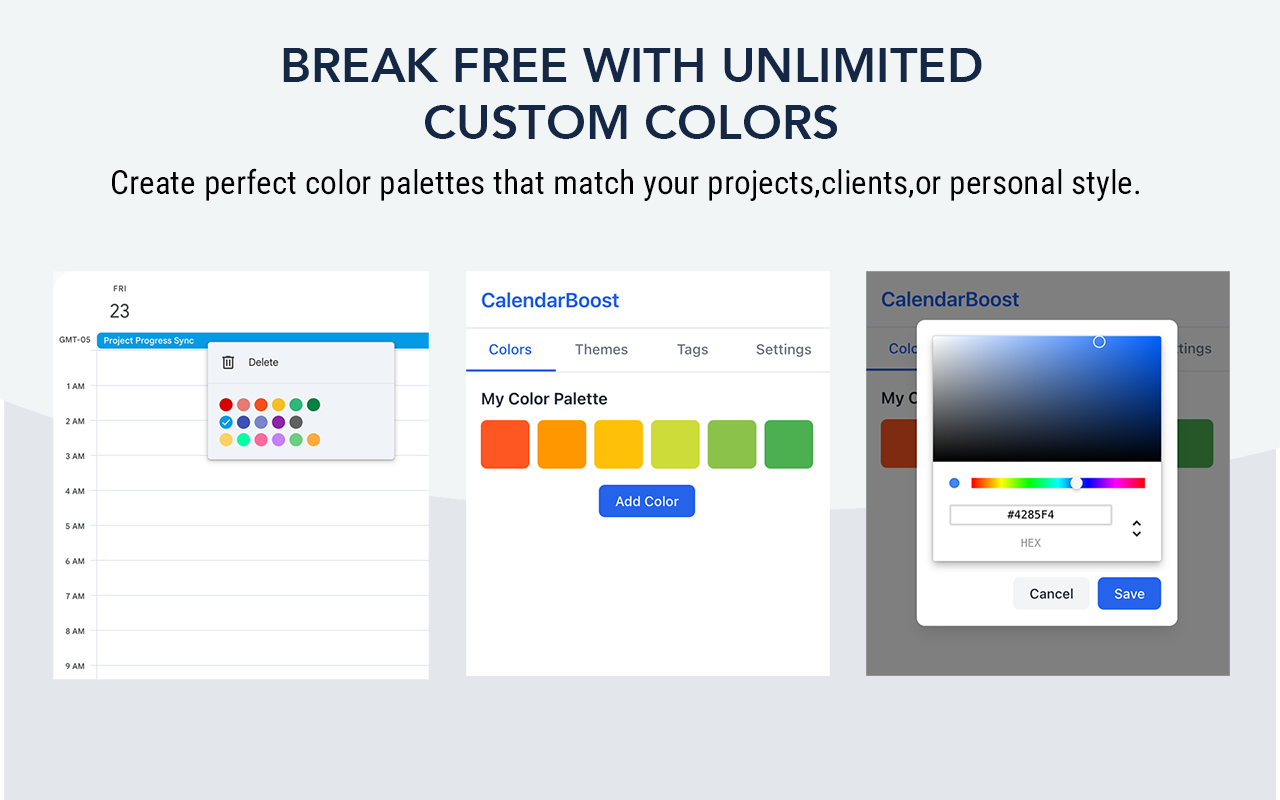 BREAK FREE WITH UNLIMITED CUSTOM COLORS

Create perfect color palettes that match your projects,clients,or personal style.

FRI
23

GMT-05
Project Progress Sync
Delete

1 AM
2 AM
3 AM
4 AM
5 AM
6 AM
7 AM
8 AM
9 AM

CalendarBoost

Colors
Themes
Tags
Settings

My Color Palette

Add Color

CalendarBoost

Colo
ttings

My C

#4285F4
HEX

Cancel
Save